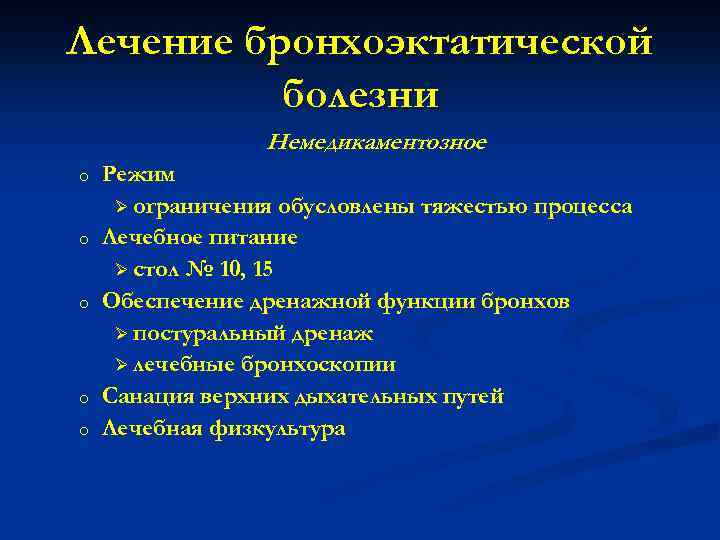 Лечение бронхоэктатической болезни

Немедикаментозное

o Режим
  ➢ ограничения обусловлены тяжестью процесса
o Лечебное питание
  ➢ стол № 10, 15
o Обеспечение дренажной функции бронхов
  ➢ постуральный дренаж
  ➢ лечебные бронхоскопии
o Санация верхних дыхательных путей
o Лечебная физкультура